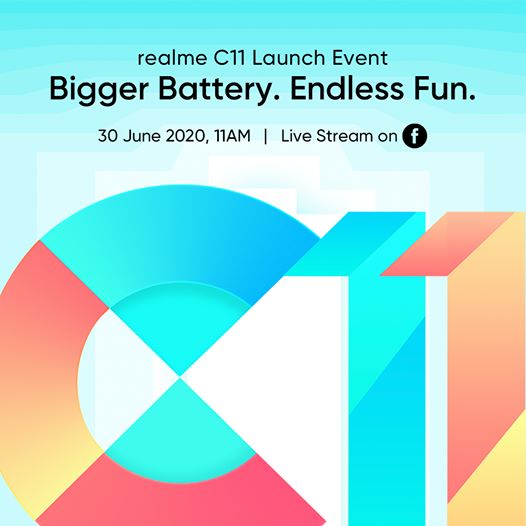 realme C11 Launch Event
Bigger Battery. Endless Fun.

30 June 2020, 11AM | Live Stream on f

C11